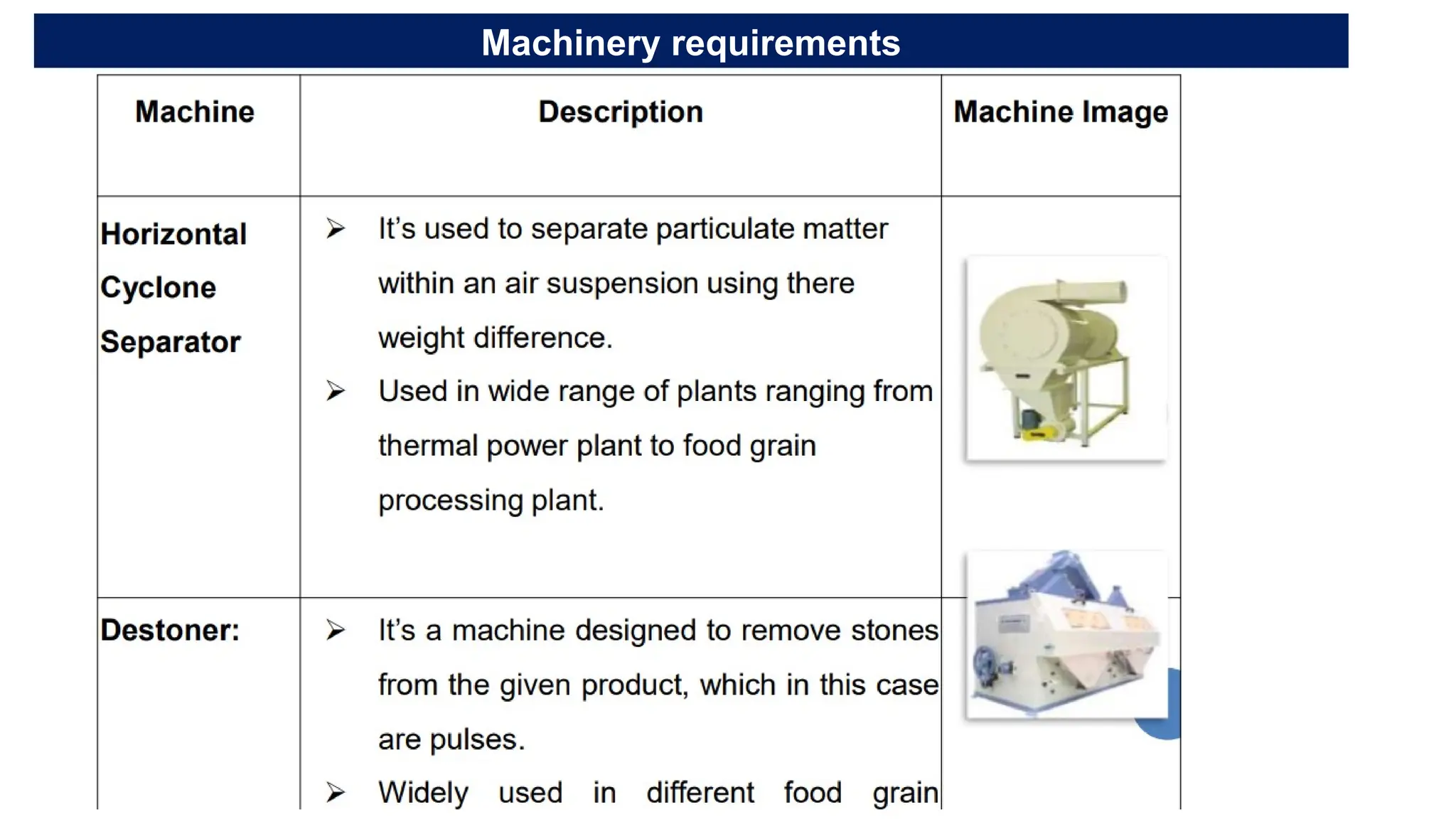 Machinery requirements

| Machine | Description | Machine Image |
|---|---|---|
| Horizontal Cyclone Separator | ➢ It's used to separate particulate matter within an air suspension using there weight difference. ➢ Used in wide range of plants ranging from thermal power plant to food grain processing plant. | |
| Destoner: | ➢ It's a machine designed to remove stones from the given product, which in this case are pulses. ➢ Widely used in different food grain | |